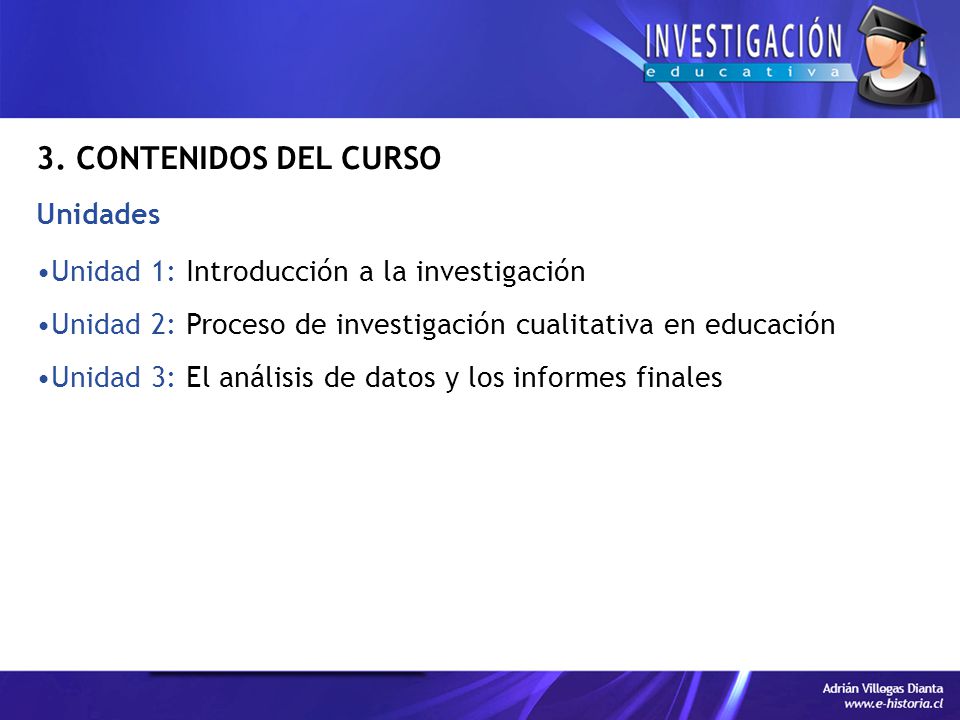 INVESTIGACIÓN
educativa

3. CONTENIDOS DEL CURSO

Unidades

•Unidad 1: Introducción a la investigación

•Unidad 2: Proceso de investigación cualitativa en educación

•Unidad 3: El análisis de datos y los informes finales

Adrián Villegas Dianta
www.e-historia.cl